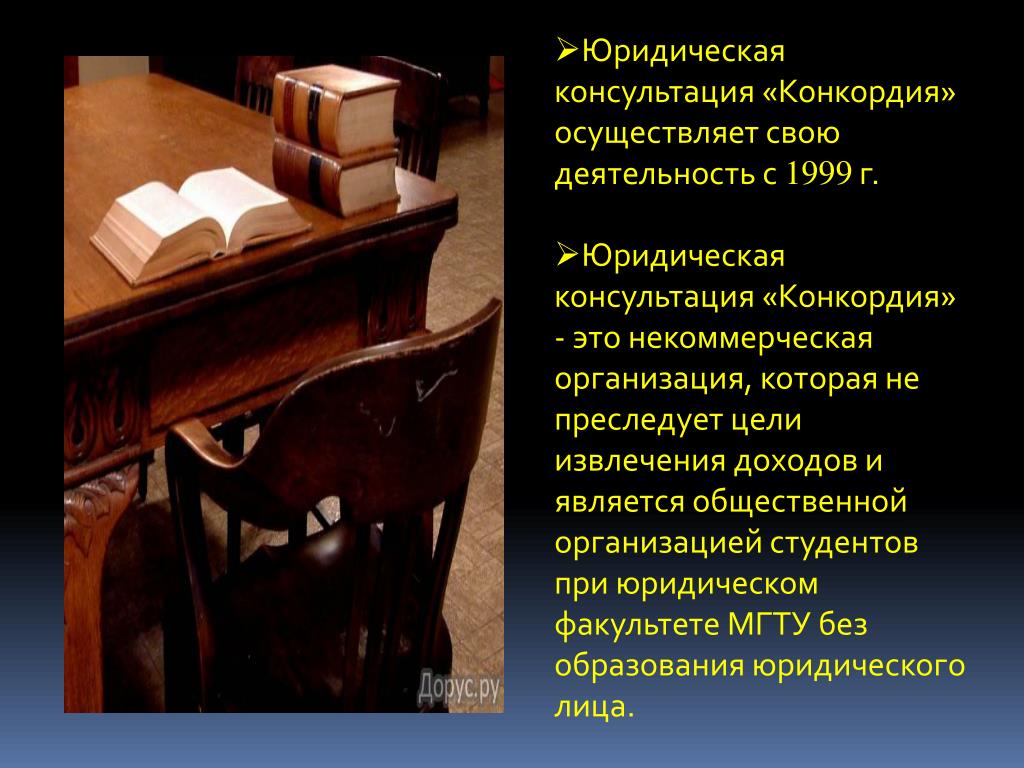 ➢Юридическая консультация «Конкордия» осуществляет свою деятельность с 1999 г.

➢Юридическая консультация «Конкордия» - это некоммерческая организация, которая не преследует цели извлечения доходов и является общественной организацией студентов при юридическом факультете МГТУ без образования юридического лица.

Дорус.ру